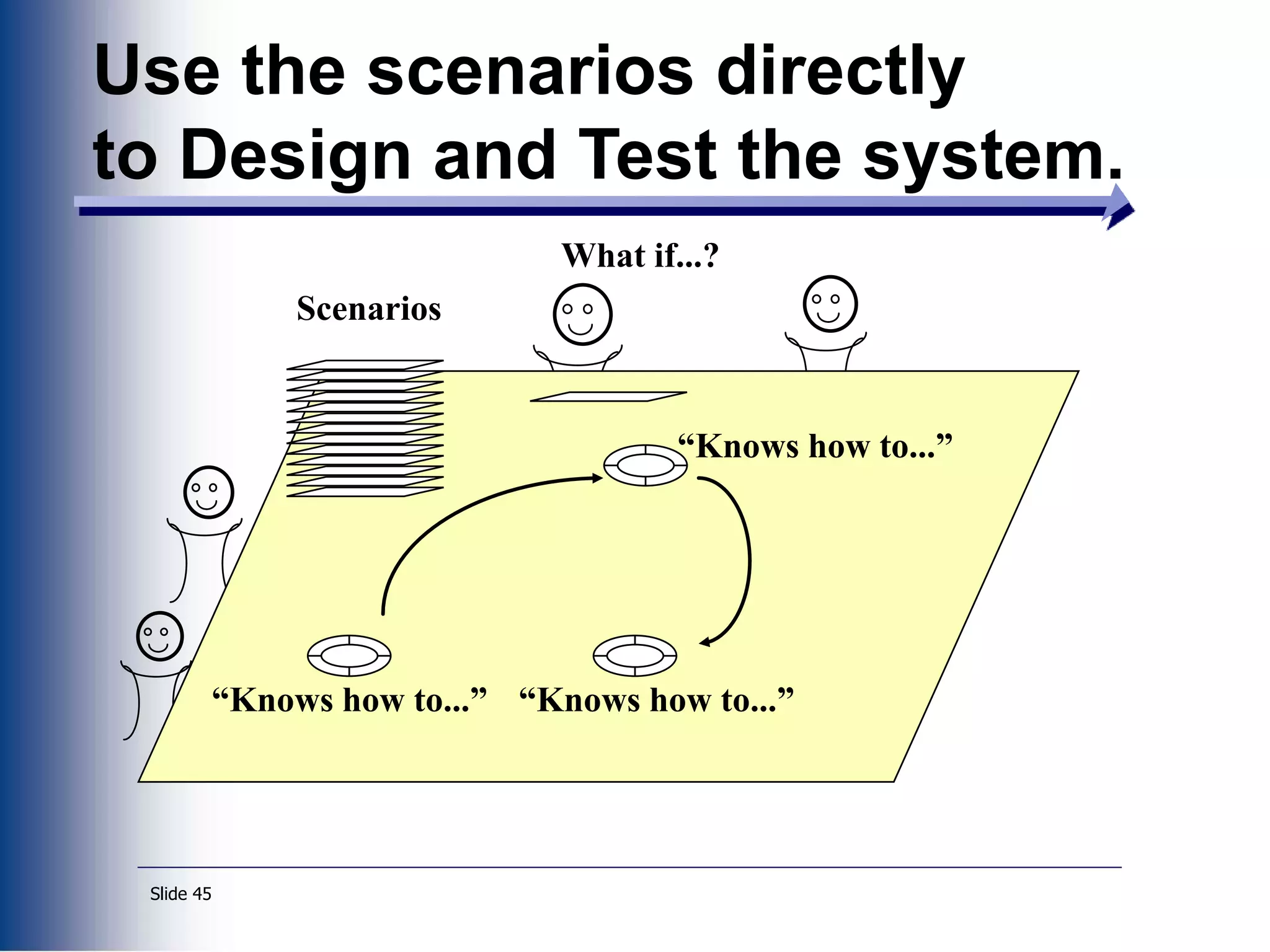 Use the scenarios directly to Design and Test the system.

What if...?

Scenarios

“Knows how to...”

“Knows how to...”

“Knows how to...”

Slide 45